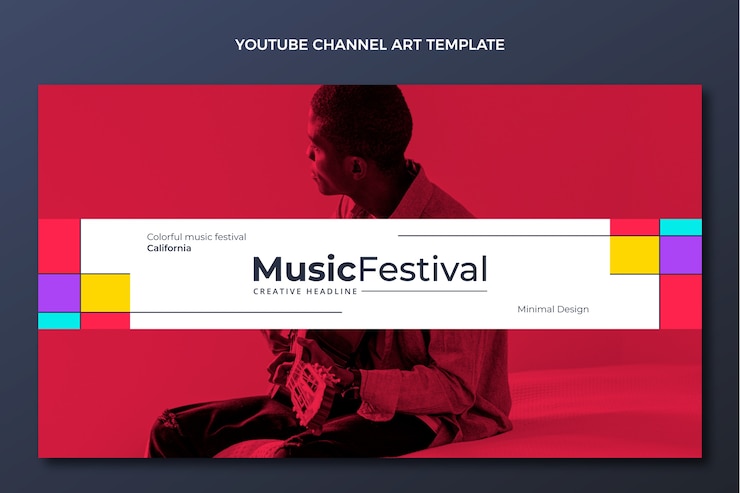 YOUTUBE CHANNEL ART TEMPLATE

Colorful music festival
California

MusicFestival
CREATIVE HEADLINE

Minimal Design